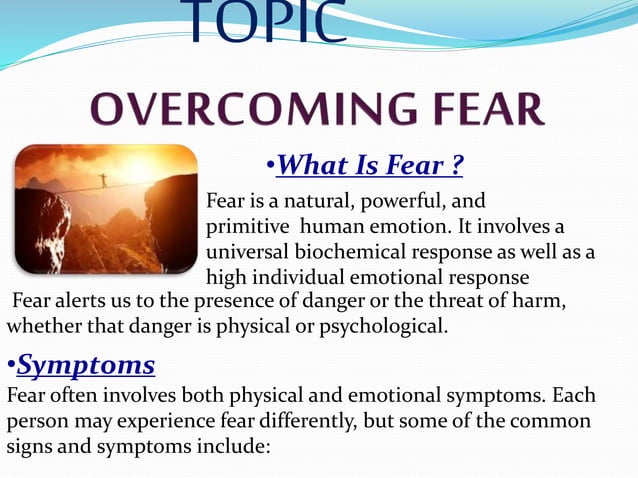 TOPIC

OVERCOMING FEAR

•What Is Fear ?

Fear is a natural, powerful, and primitive human emotion. It involves a universal biochemical response as well as a high individual emotional response

Fear alerts us to the presence of danger or the threat of harm, whether that danger is physical or psychological.

•Symptoms

Fear often involves both physical and emotional symptoms. Each person may experience fear differently, but some of the common signs and symptoms include: